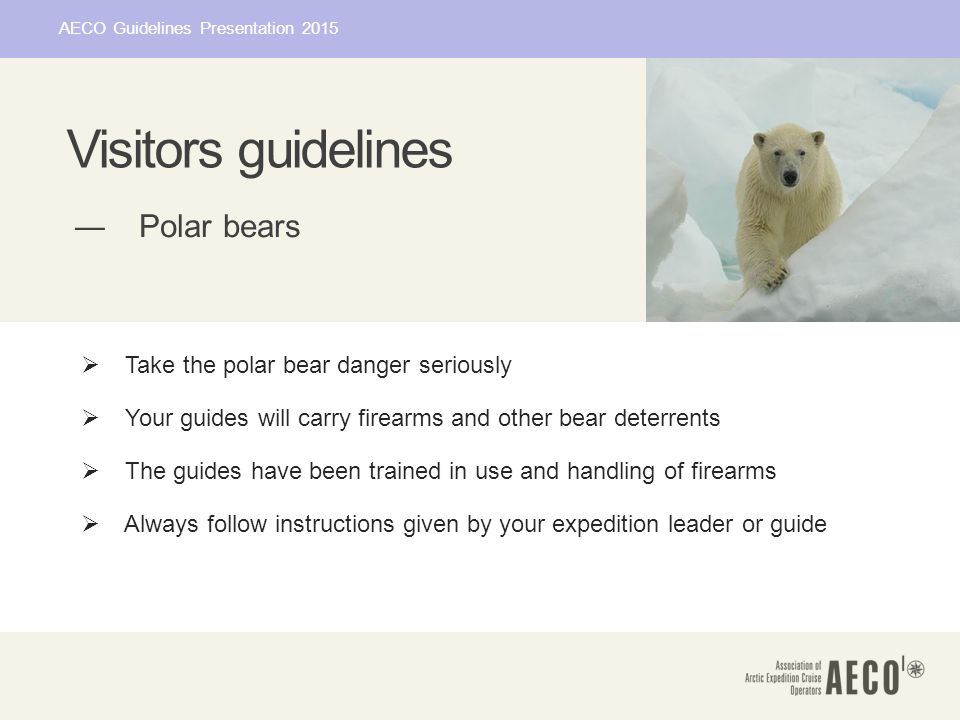 AECO Guidelines Presentation 2015

Visitors guidelines

— Polar bears

➢ Take the polar bear danger seriously

➢ Your guides will carry firearms and other bear deterrents

➢ The guides have been trained in use and handling of firearms

➢ Always follow instructions given by your expedition leader or guide

Association of Arctic Expedition Cruise Operators AECO